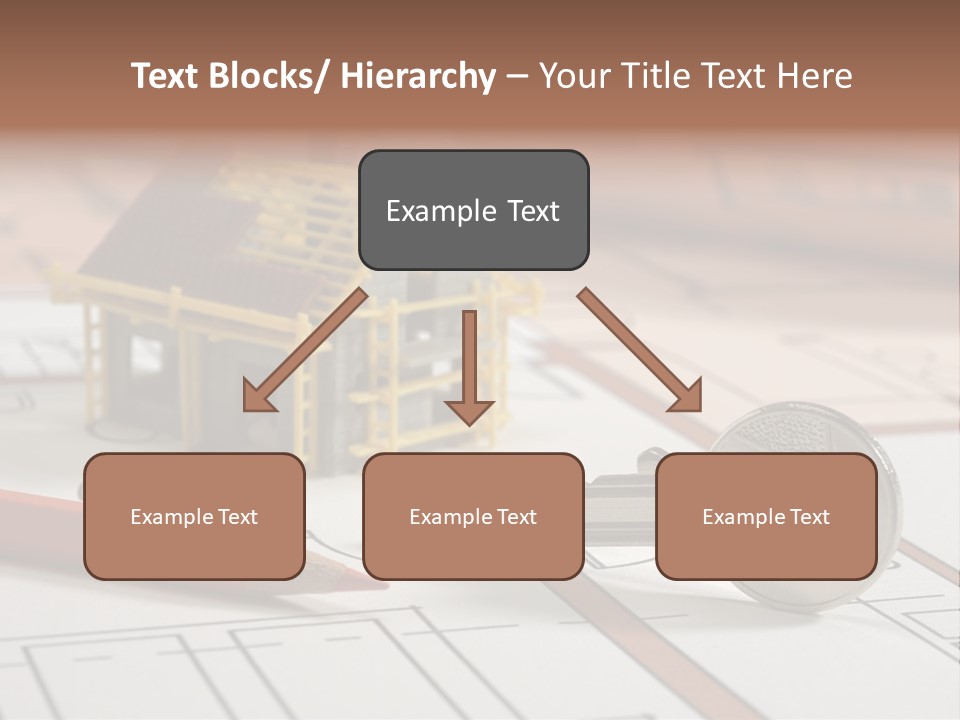 Text Blocks/ Hierarchy – Your Title Text Here

Example Text

Example Text

Example Text

Example Text